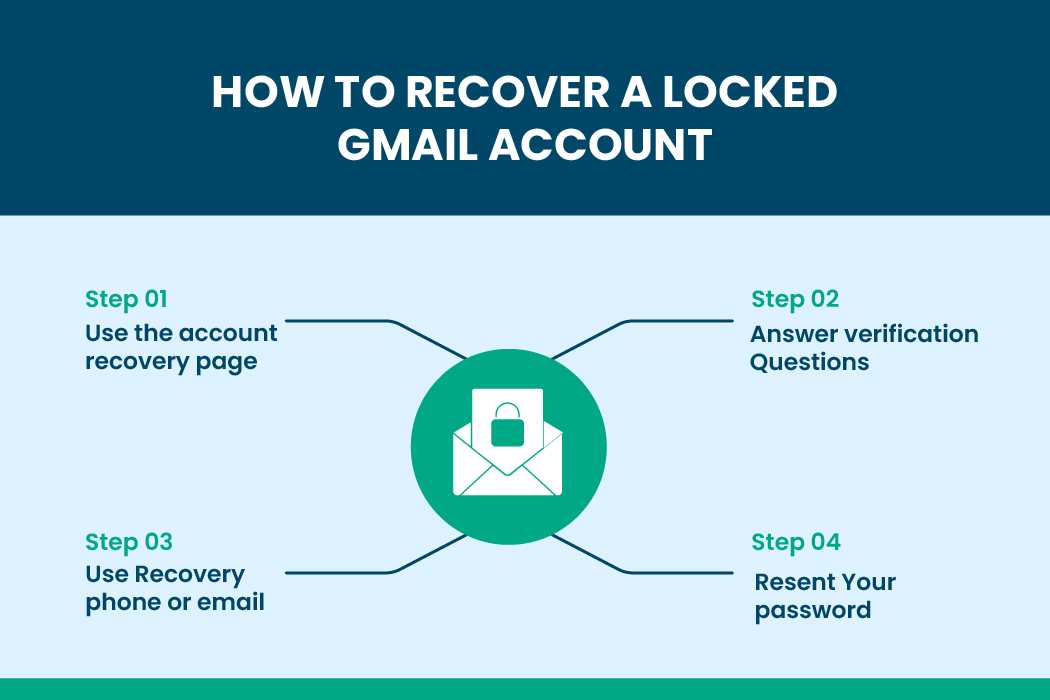 HOW TO RECOVER A LOCKED GMAIL ACCOUNT

Step 01
Use the account recovery page

Step 02
Answer verification Questions

Step 03
Use Recovery phone or email

Step 04
Resent Your password